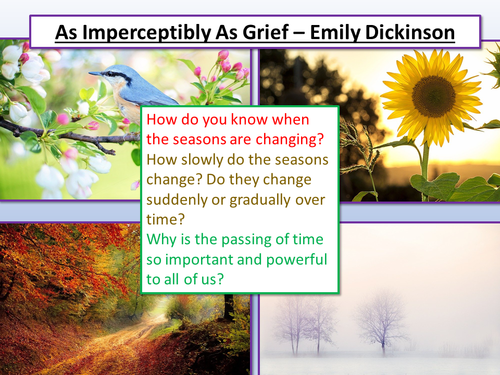 As Imperceptibly As Grief – Emily Dickinson

How do you know when the seasons are changing?
How slowly do the seasons change? Do they change suddenly or gradually over time?
Why is the passing of time so important and powerful to all of us?